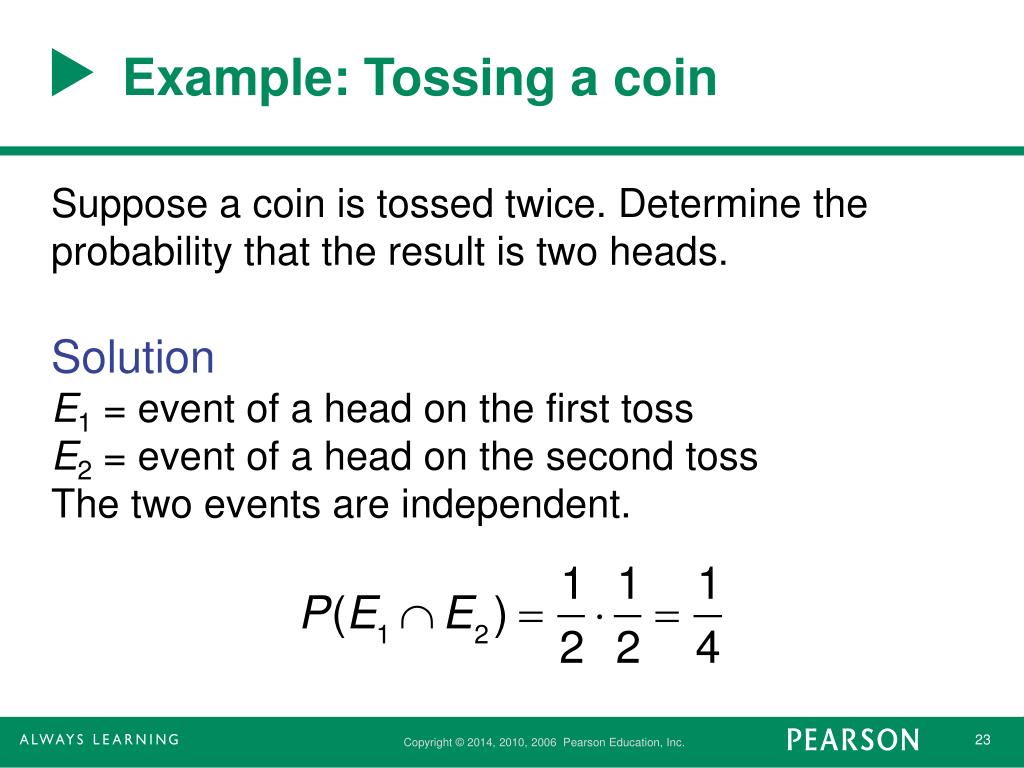 Example: Tossing a coin

Suppose a coin is tossed twice. Determine the probability that the result is two heads.

Solution
$E_1$ = event of a head on the first toss
$E_2$ = event of a head on the second toss
The two events are independent.

$P(E_1 \cap E_2) = \frac{1}{2} \cdot \frac{1}{2} = \frac{1}{4}$

ALWAYS LEARNING
Copyright © 2014, 2010, 2006 Pearson Education, Inc.
PEARSON
23